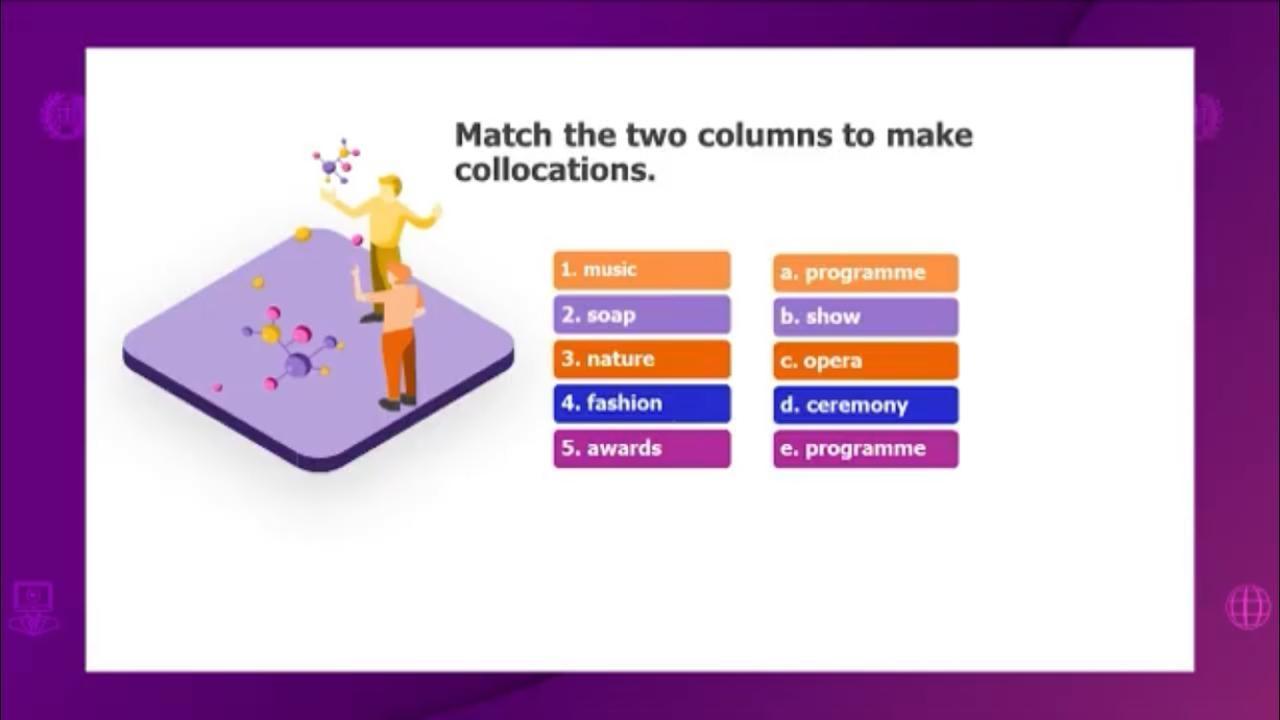 Match the two columns to make collocations.

1. music
2. soap
3. nature
4. fashion
5. awards

a. programme
b. show
c. opera
d. ceremony
e. programme